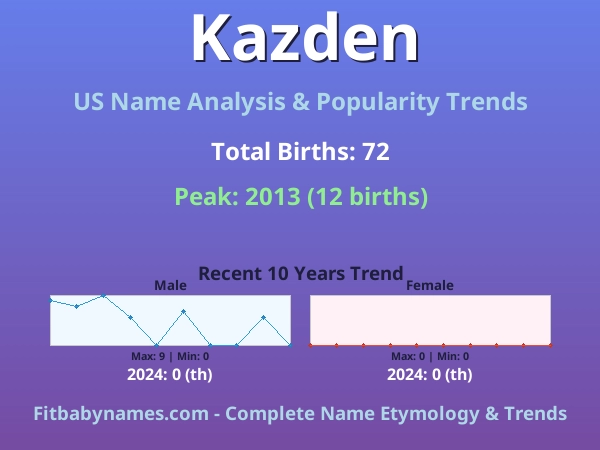 Kazden

US Name Analysis & Popularity Trends

Total Births: 72

Peak: 2013 (12 births)

Recent 10 Years Trend

Male

Max: 9 | Min: 0

2024: 0 (th)

Female

Max: 0 | Min: 0

2024: 0 (th)

Fitbabynames.com - Complete Name Etymology & Trends